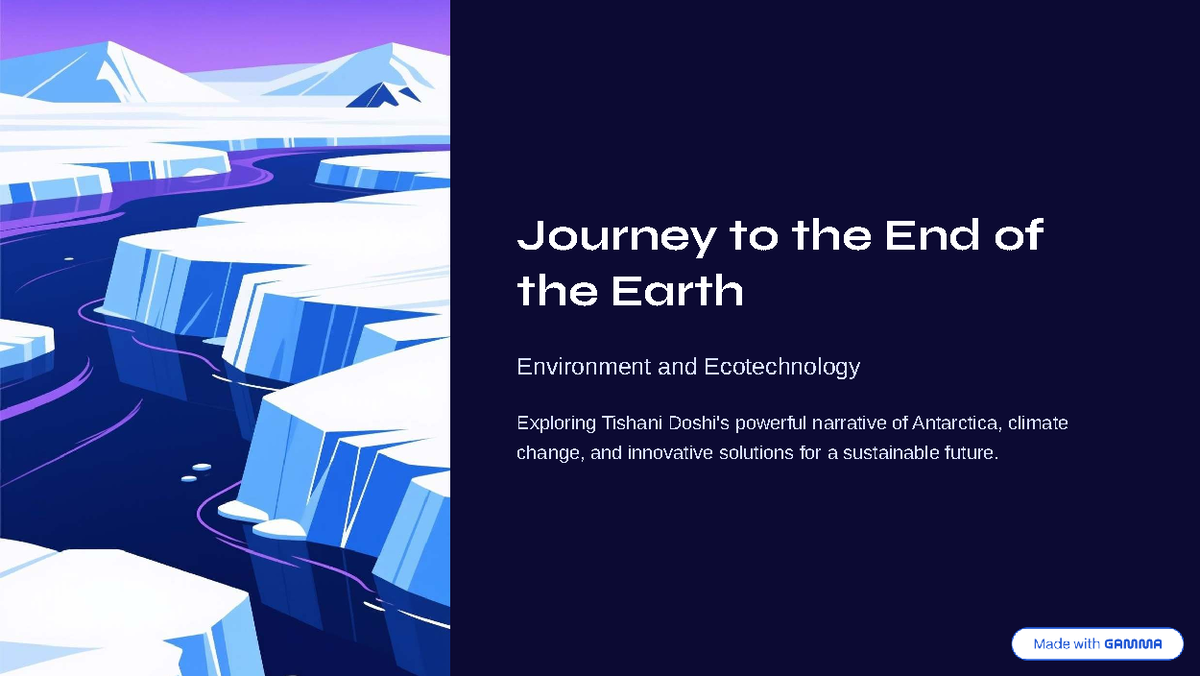 Journey to the End of the Earth

Environment and Ecotechnology

Exploring Tishani Doshi's powerful narrative of Antarctica, climate change, and innovative solutions for a sustainable future.

Made with GAMMA